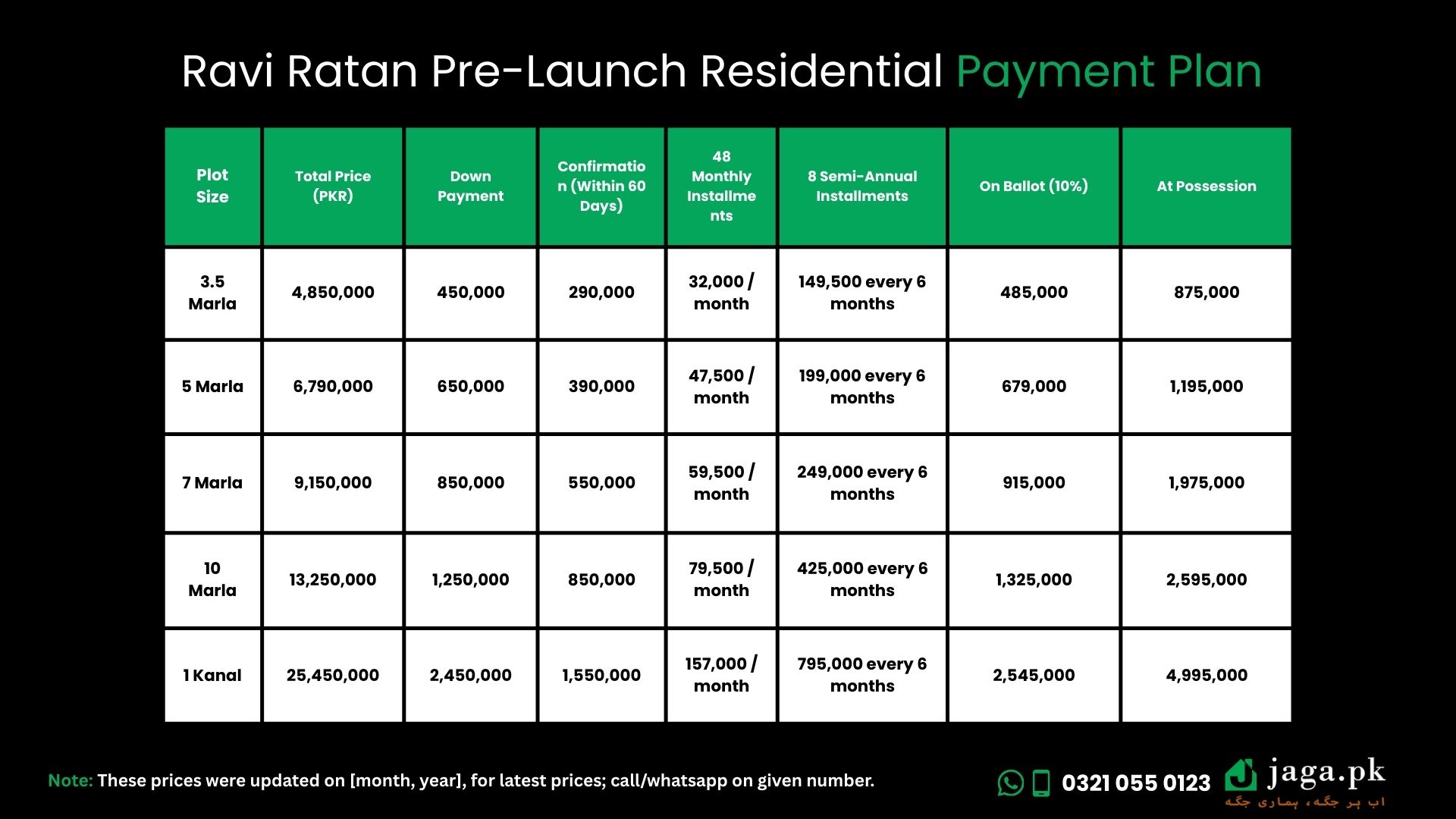 Ravi Ratan Pre-Launch Residential Payment Plan

| Plot Size | Total Price (PKR) | Down Payment | Confirmation (Within 60 Days) | 48 Monthly Installments | 8 Semi-Annual Installments | On Ballot (10%) | At Possession |
|---|---|---|---|---|---|---|---|
| 3.5 Marla | 4,850,000 | 450,000 | 290,000 | 32,000 / month | 149,500 every 6 months | 485,000 | 875,000 |
| 5 Marla | 6,790,000 | 650,000 | 390,000 | 47,500 / month | 199,000 every 6 months | 679,000 | 1,195,000 |
| 7 Marla | 9,150,000 | 850,000 | 550,000 | 59,500 / month | 249,000 every 6 months | 915,000 | 1,975,000 |
| 10 Marla | 13,250,000 | 1,250,000 | 850,000 | 79,500 / month | 425,000 every 6 months | 1,325,000 | 2,595,000 |
| 1 Kanal | 25,450,000 | 2,450,000 | 1,550,000 | 157,000 / month | 795,000 every 6 months | 2,545,000 | 4,995,000 |

Note: These prices were updated on [month, year], for latest prices; call/whatsapp on given number.

0321 055 0123

jaga.pk
اب ہر جگہ، ہماری جگہ